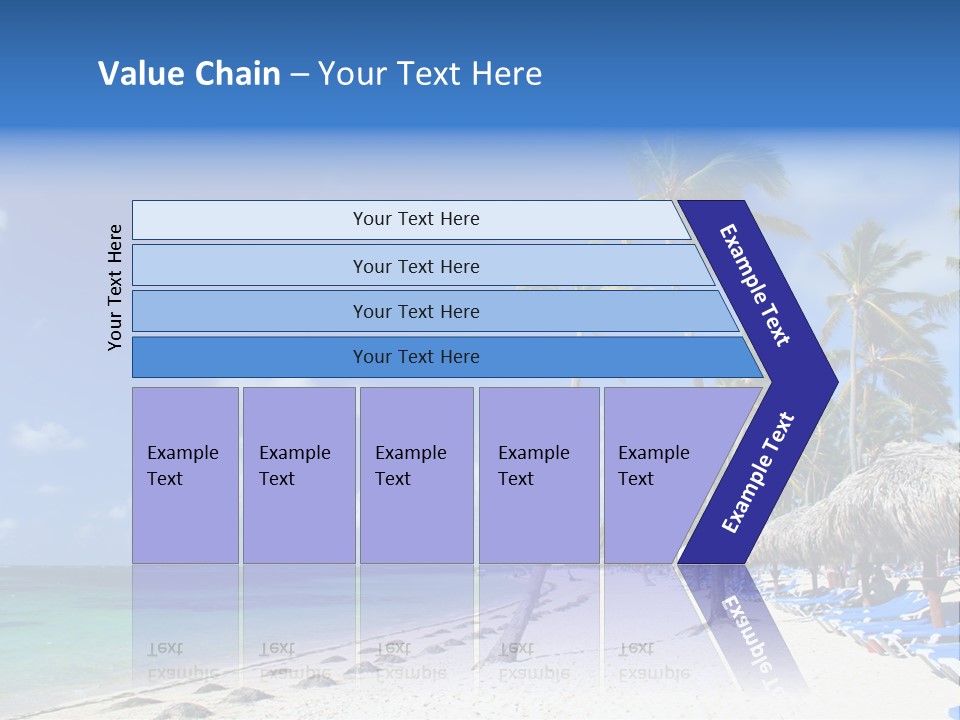 Value Chain – Your Text Here

Your Text Here

Your Text Here

Your Text Here

Your Text Here

Your Text Here

Example Text

Example Text

Example Text

Example Text

Example Text

Example Text

Example Text